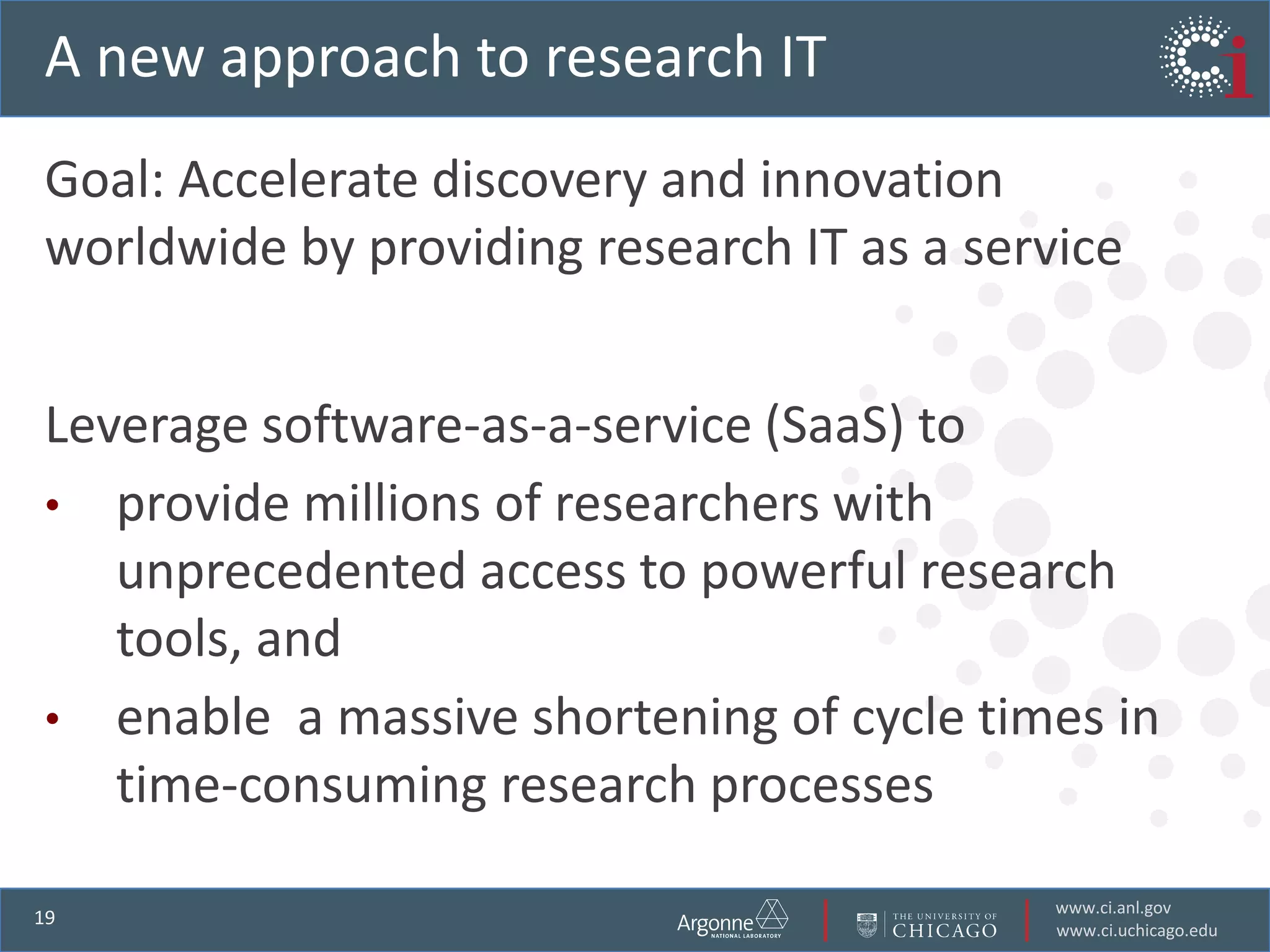 A new approach to research IT

Ci

Goal: Accelerate discovery and innovation worldwide by providing research IT as a service

Leverage software-as-a-service (SaaS) to

• provide millions of researchers with unprecedented access to powerful research tools, and

• enable a massive shortening of cycle times in time-consuming research processes

19

Argonne NATIONAL LABORATORY

THE UNIVERSITY OF CHICAGO

www.ci.anl.gov
www.ci.uchicago.edu